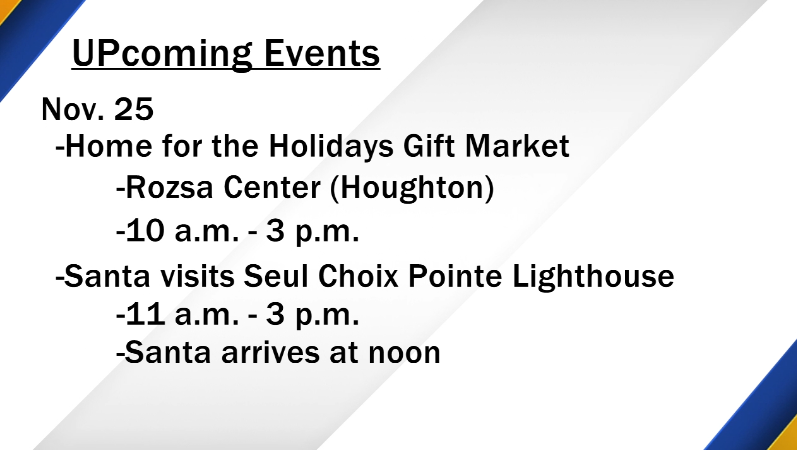 UPcoming Events

Nov. 25

-Home for the Holidays Gift Market

-Rozsa Center (Houghton)

-10 a.m. - 3 p.m.

-Santa visits Seul Choix Pointe Lighthouse

-11 a.m. - 3 p.m.

-Santa arrives at noon